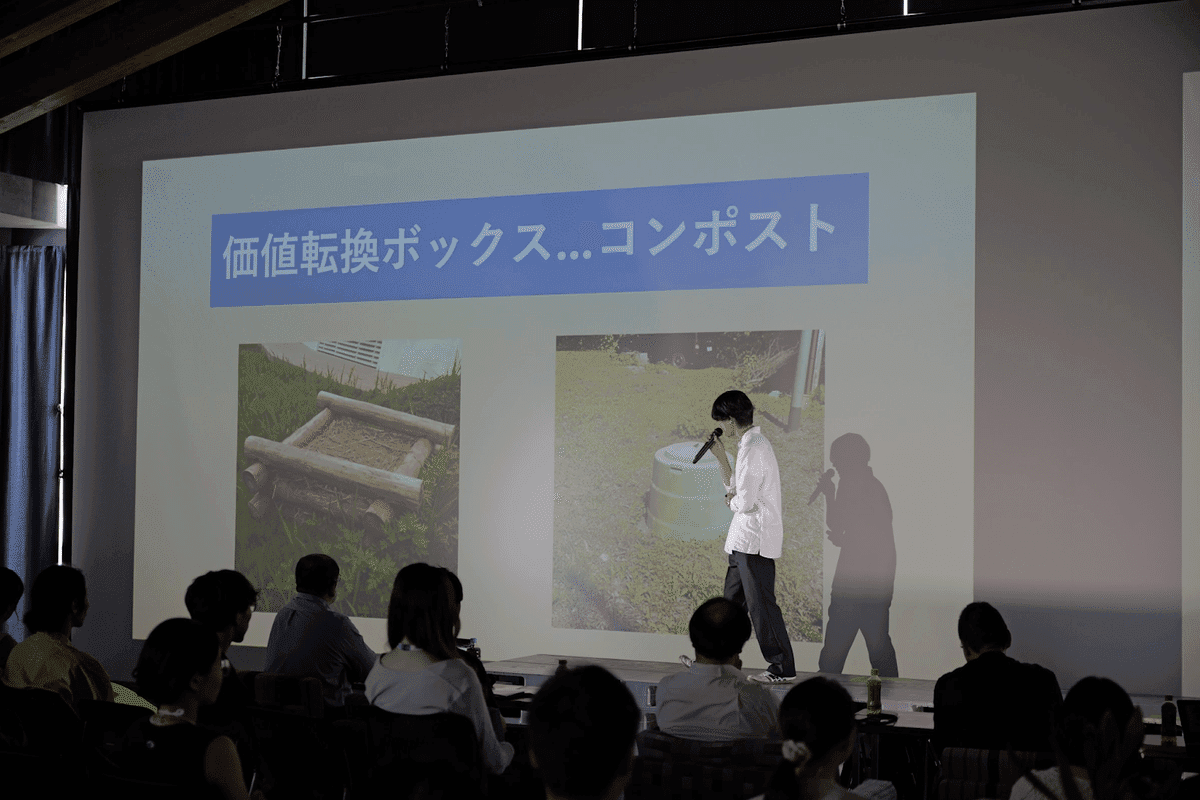 価値転換ボックス...コンポスト